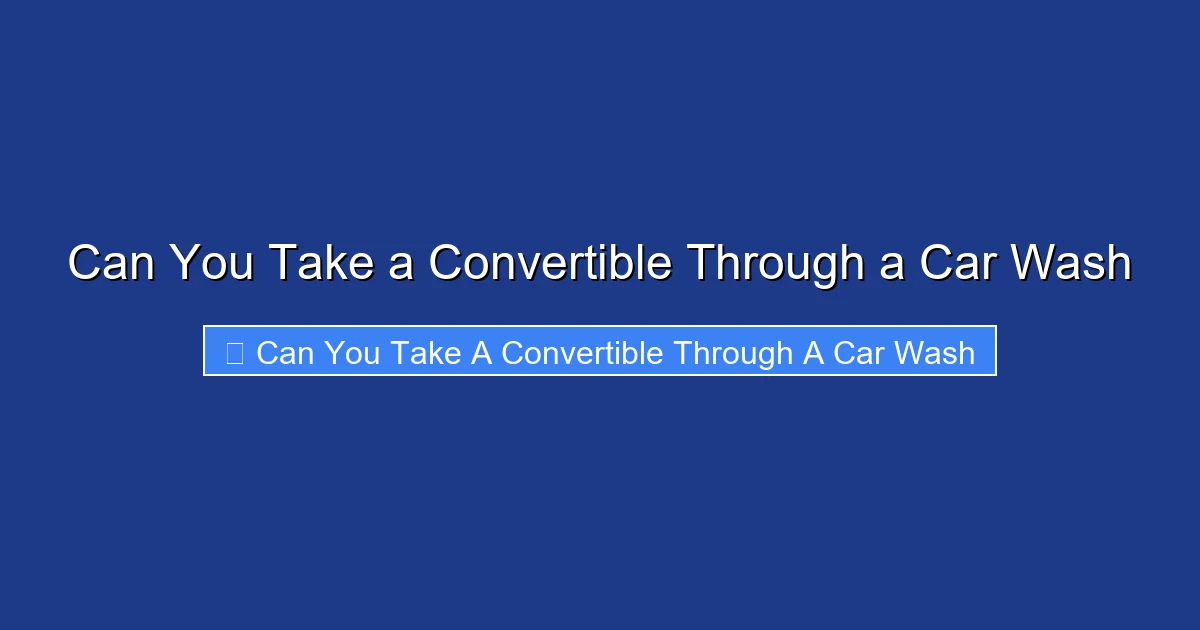 Can You Take a Convertible Through a Car Wash

Can You Take A Convertible Through A Car Wash